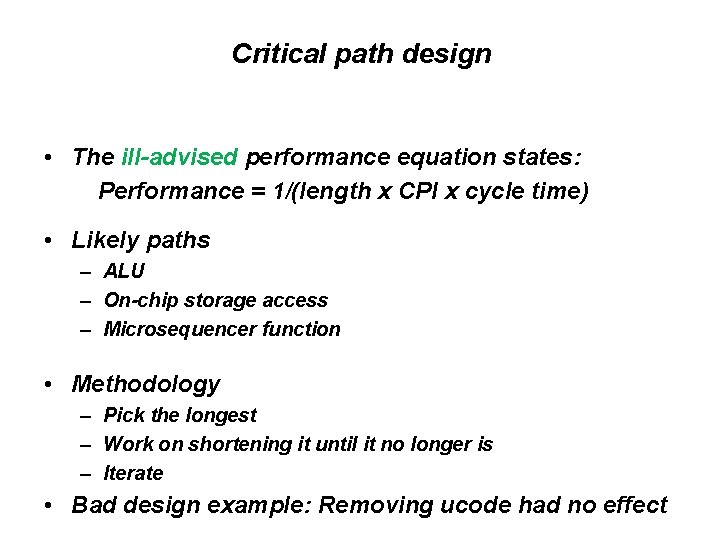 Critical path design

• The ill-advised performance equation states:
Performance = 1/(length x CPI x cycle time)

• Likely paths
– ALU
– On-chip storage access
– Microsequencer function

• Methodology
– Pick the longest
– Work on shortening it until it no longer is
– Iterate

• Bad design example: Removing ucode had no effect